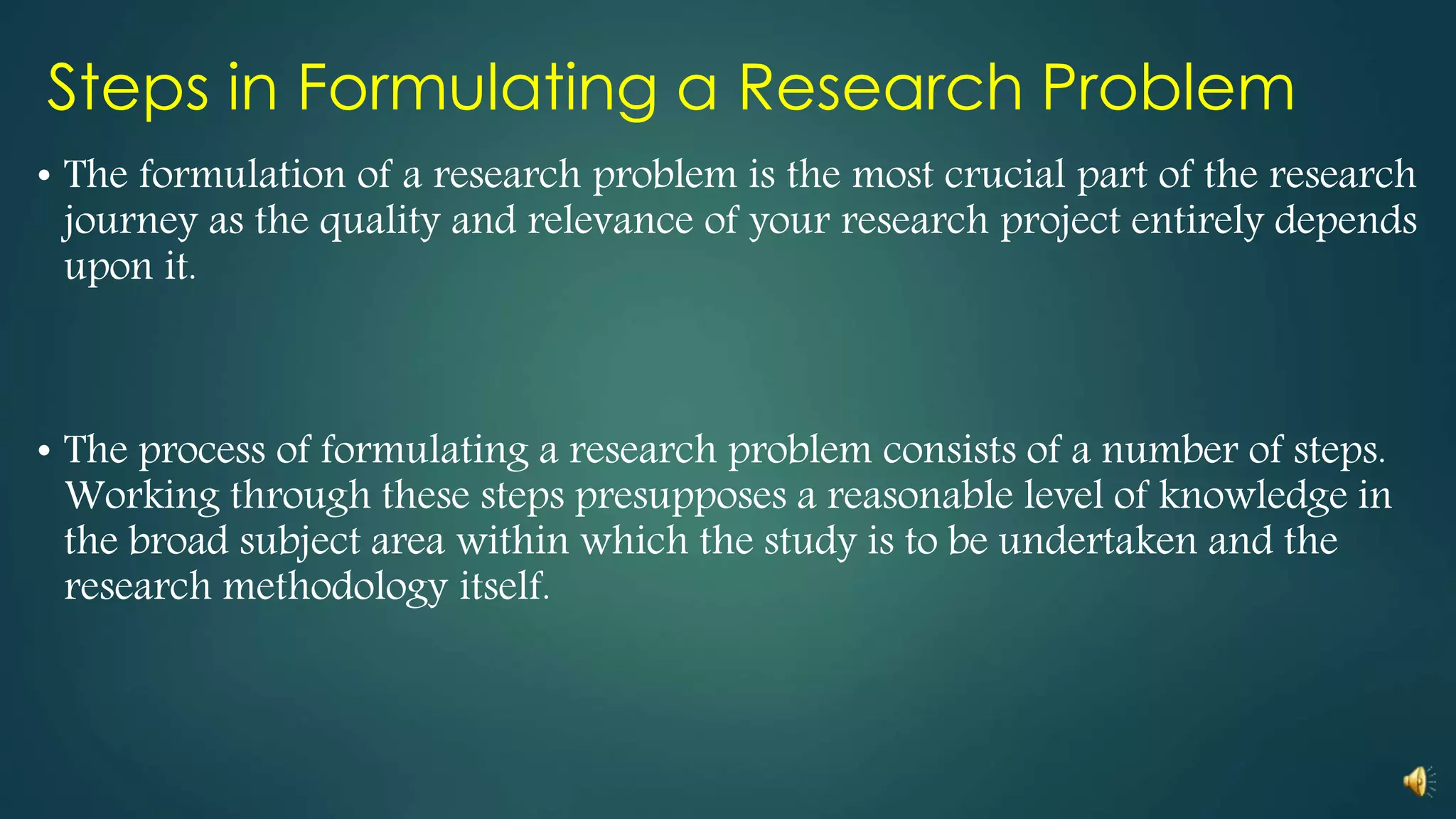 Steps in Formulating a Research Problem

• The formulation of a research problem is the most crucial part of the research journey as the quality and relevance of your research project entirely depends upon it.

• The process of formulating a research problem consists of a number of steps. Working through these steps presupposes a reasonable level of knowledge in the broad subject area within which the study is to be undertaken and the research methodology itself.